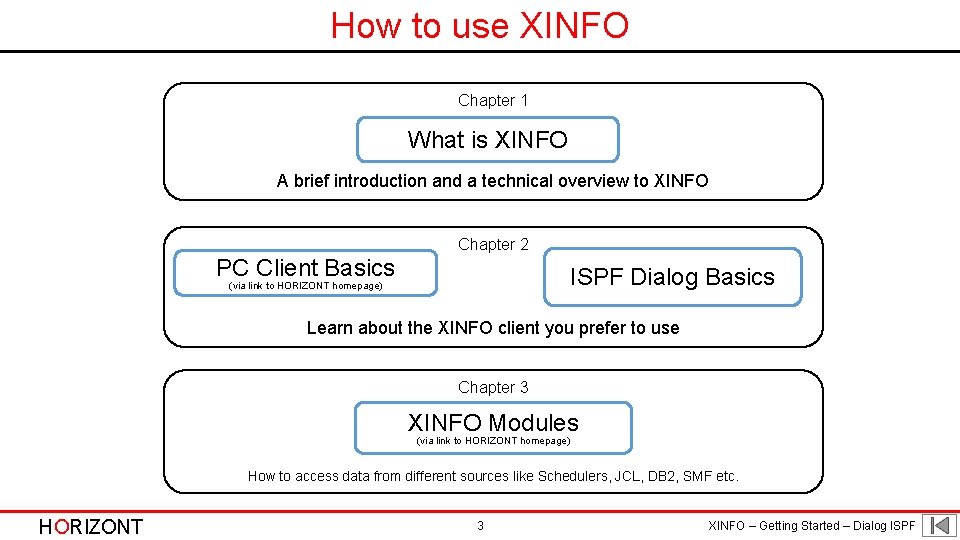 How to use XINFO

Chapter 1

What is XINFO

A brief introduction and a technical overview to XINFO

Chapter 2

PC Client Basics
(via link to HORIZONT homepage)

ISPF Dialog Basics

Learn about the XINFO client you prefer to use

Chapter 3

XINFO Modules
(via link to HORIZONT homepage)

How to access data from different sources like Schedulers, JCL, DB2, SMF etc.

HORIZONT

3

XINFO – Getting Started – Dialog ISPF